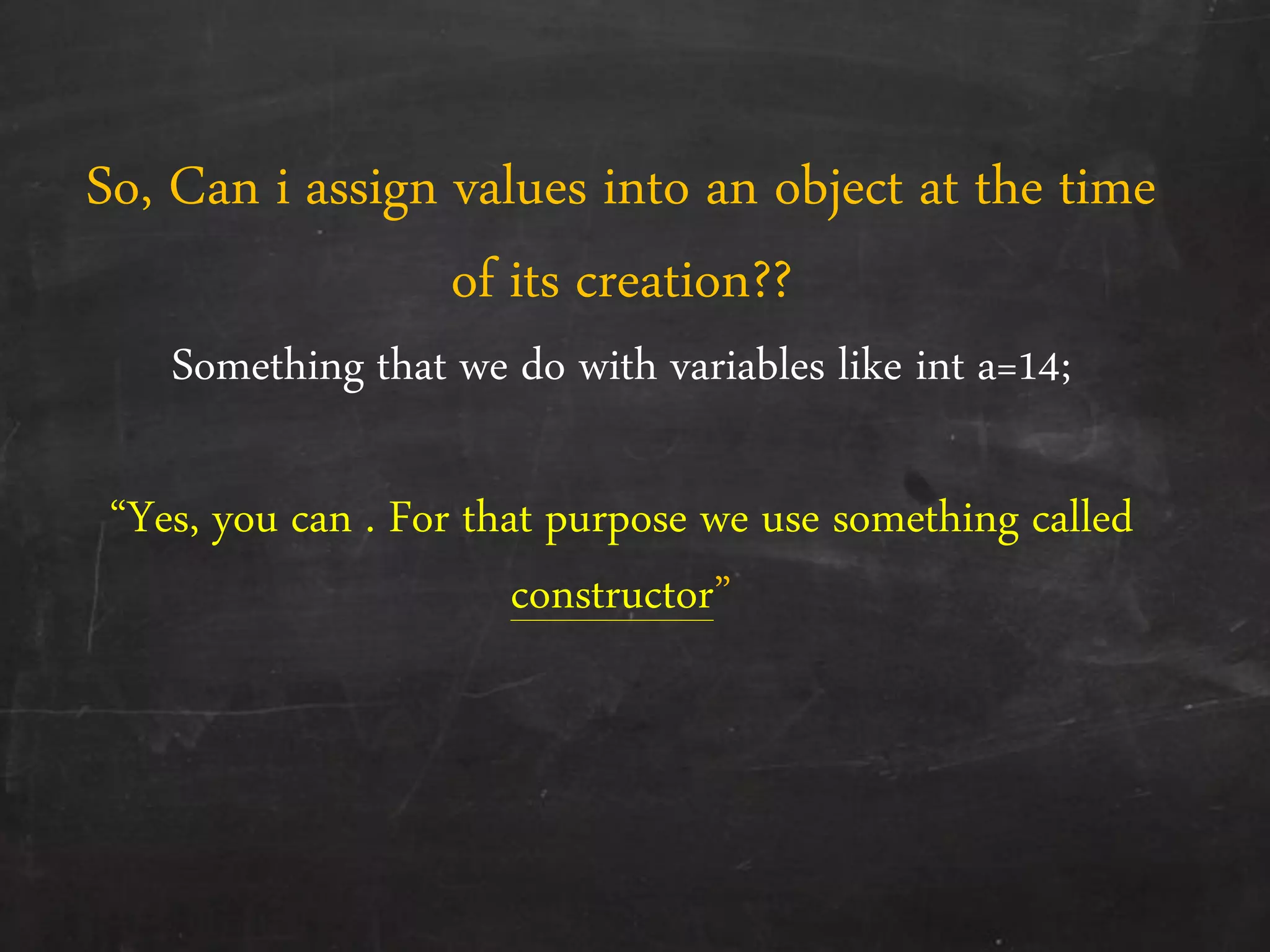 So, Can i assign values into an object at the time of its creation??

Something that we do with variables like int a=14;

“Yes, you can . For that purpose we use something called constructor”